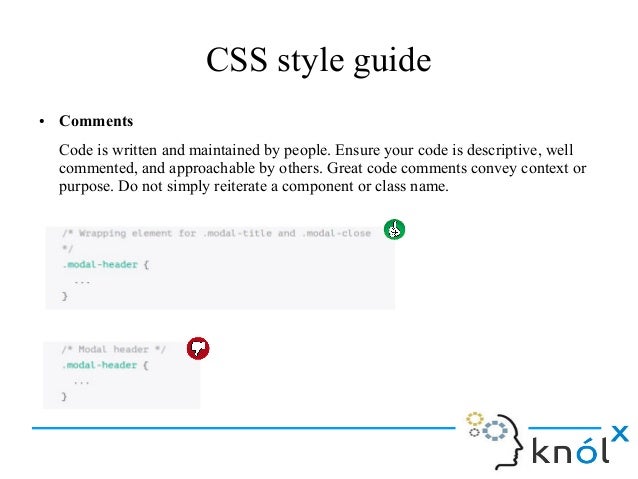 CSS style guide

• **Comments**

Code is written and maintained by people. Ensure your code is descriptive, well commented, and approachable by others. Great code comments convey context or purpose. Do not simply reiterate a component or class name.

/* Wrapping element for .modal-title and .modal-close
*/
.modal-header {
  ...
}

/* Modal header */
.modal-header {
  ...
}

knólx